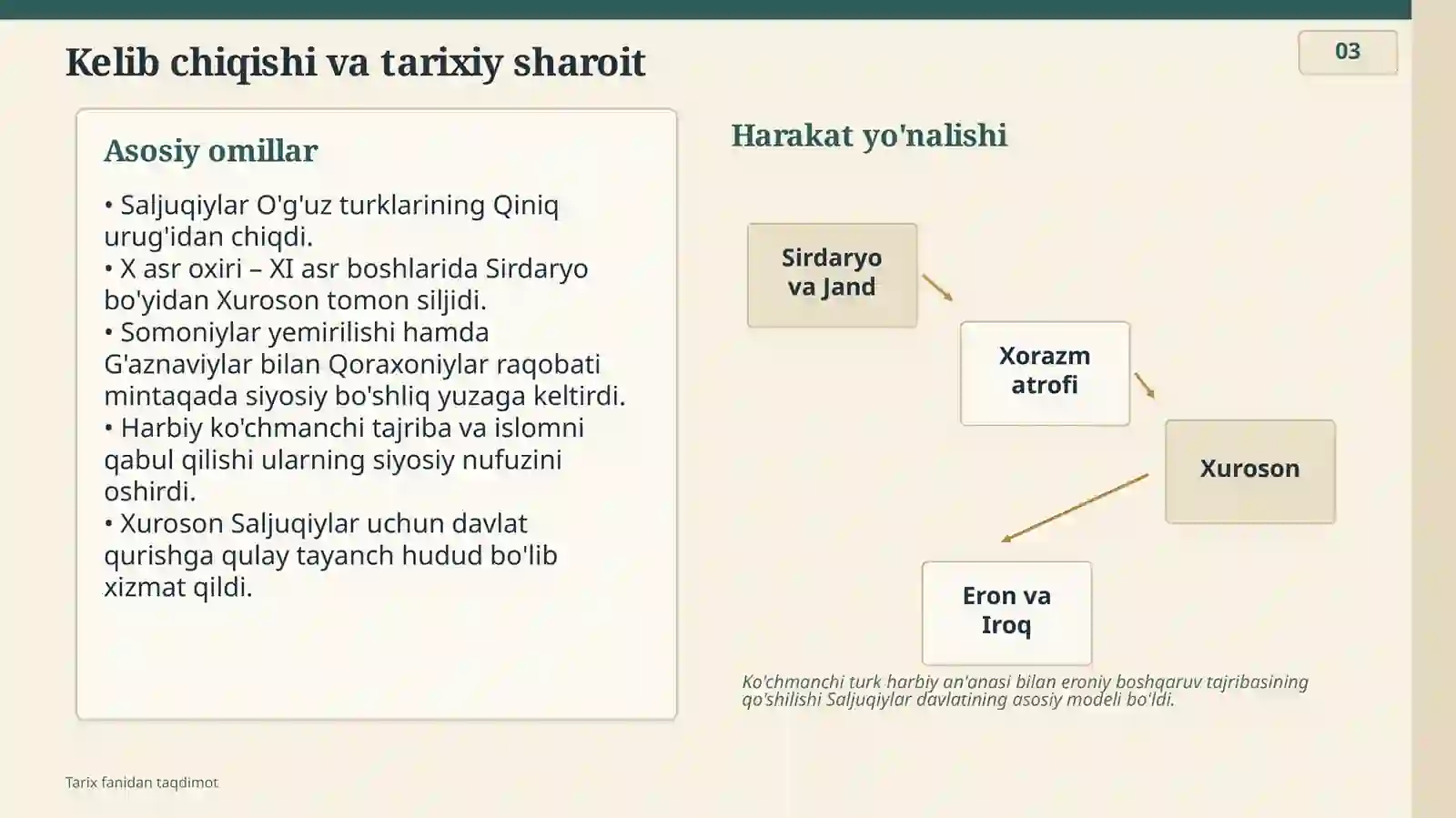 Kelib chiqishi va tarixiy sharoit

03

Asosiy omillar

• Saljuqiylar O'g'uz turklarining Qiniq urug'idan chiqdi.
• X asr oxiri – XI asr boshlarida Sirdaryo bo'yidan Xuroson tomon siljidi.
• Somoniylar yemirilishi hamda G'aznaviylar bilan Qoraxoniylar raqobati mintaqada siyosiy bo'shliq yuzaga keltirdi.
• Harbiy ko'chmanchi tajriba va islomni qabul qilishi ularning siyosiy nufuzini oshirdi.
• Xuroson Saljuqiylar uchun davlat qurishga qulay tayanch hudud bo'lib xizmat qildi.

Harakat yo'nalishi

Sirdaryo va Jand

Xorazm atrofi

Xuroson

Eron va Iroq

Ko'chmanchi turk harbiy an'anasi bilan eroniy boshqaruv tajribasining qo'shilishi Saljuqiylar davlatining asosiy modeli bo'ldi.

Tarix fanidan taqdimot